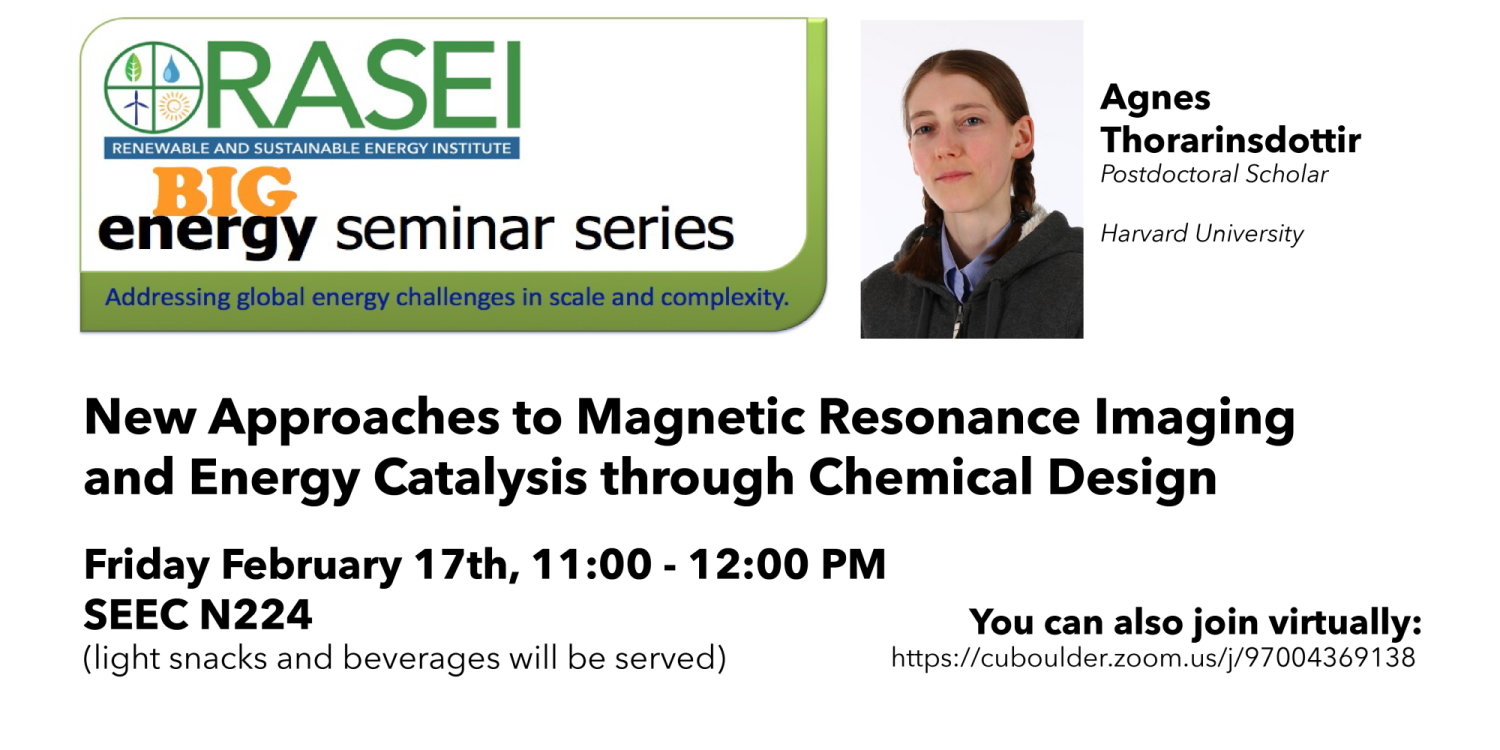 RASEI
RENEWABLE AND SUSTAINABLE ENERGY INSTITUTE
BIG
energy seminar series
Addressing global energy challenges in scale and complexity.

Agnes Thorarinsdottir
Postdoctoral Scholar

Harvard University

New Approaches to Magnetic Resonance Imaging and Energy Catalysis through Chemical Design

Friday February 17th, 11:00 - 12:00 PM
SEEC N224
(light snacks and beverages will be served)

You can also join virtually:
https://cuboulder.zoom.us/j/97004369138